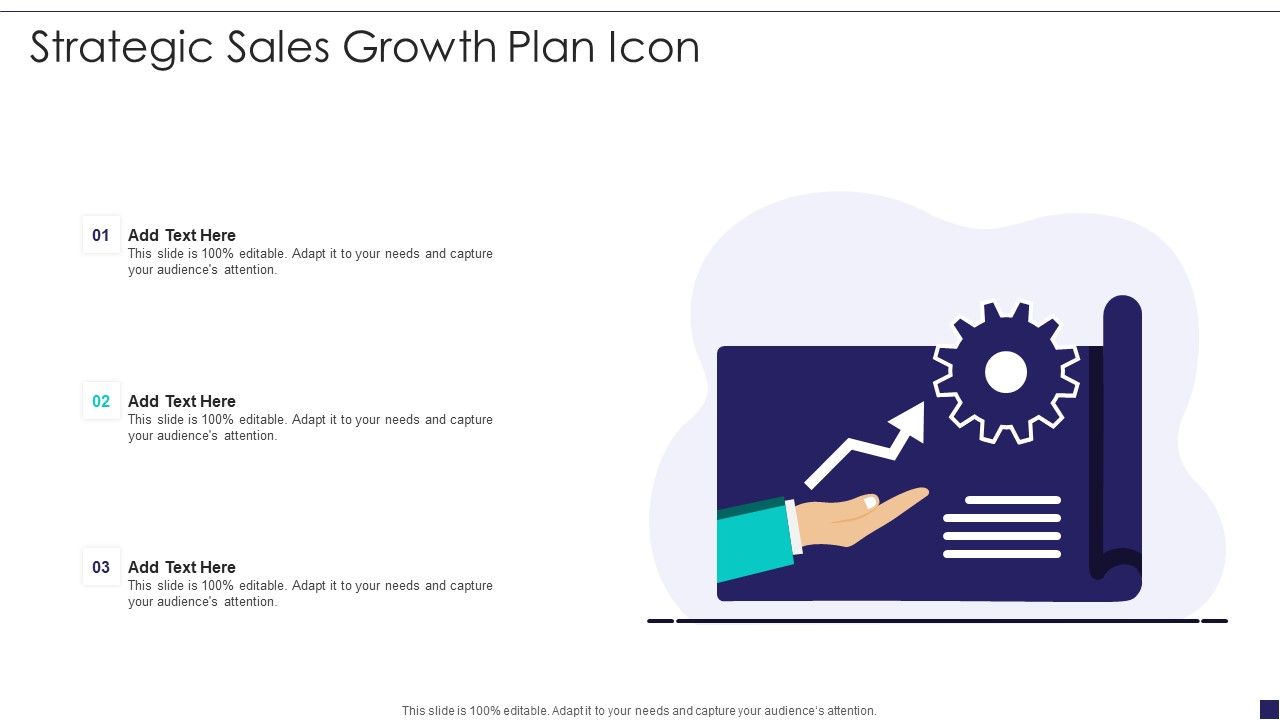 Strategic Sales Growth Plan Icon

01
Add Text Here
This slide is 100% editable. Adapt it to your needs and capture your audience's attention.

02
Add Text Here
This slide is 100% editable. Adapt it to your needs and capture your audience's attention.

03
Add Text Here
This slide is 100% editable. Adapt it to your needs and capture your audience's attention.

This slide is 100% editable. Adapt it to your needs and capture your audience's attention.